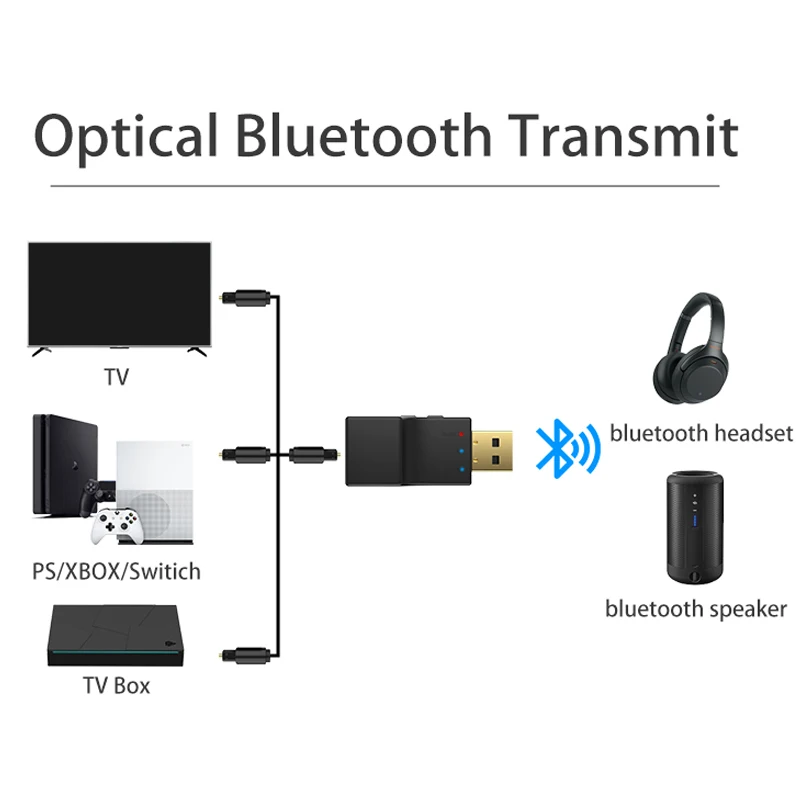 Optical Bluetooth Transmit

TV

PS/XBOX/Switch

TV Box

bluetooth headset

bluetooth speaker